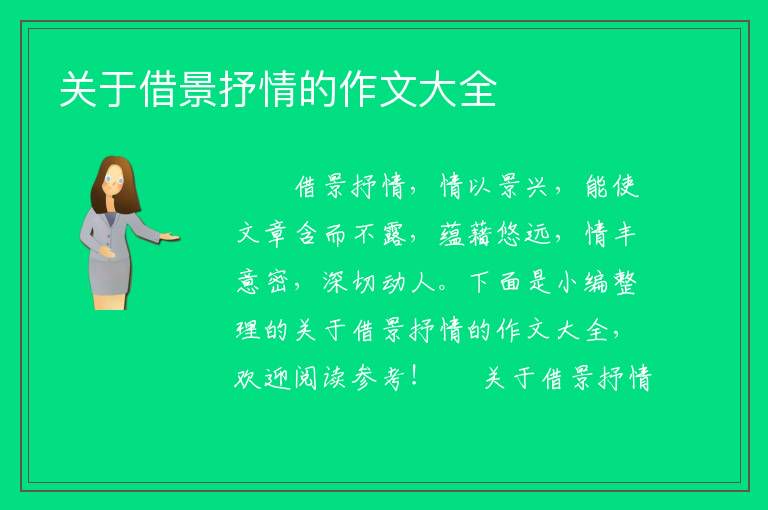 关于借景抒情的作文大全

借景抒情，情以景兴，能使文章含而不露，蕴藉悠远，情丰意密，深切动人。下面是小编整理的关于借景抒情的作文大全，欢迎阅读参考！　　关于借景抒情